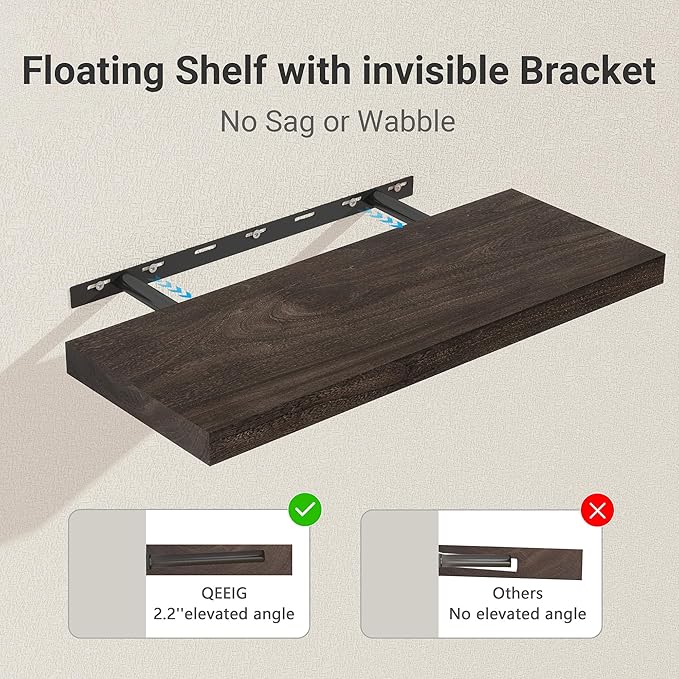 Floating Shelf with invisible Bracket

No Sag or Wabble

QEEIG
2.2''elevated angle

Others
No elevated angle